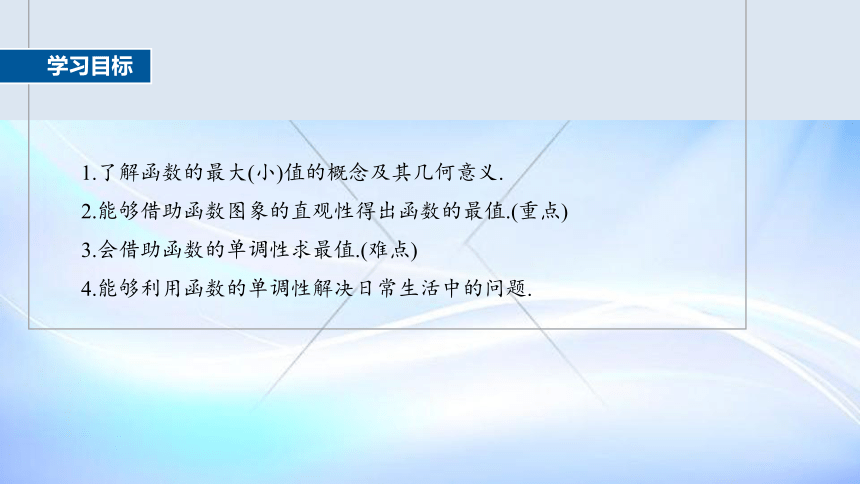 学习目标

1.了解函数的最大(小)值的概念及其几何意义.

2.能够借助函数图象的直观性得出函数的最值.(重点)

3.会借助函数的单调性求最值.(难点)

4.能够利用函数的单调性解决日常生活中的问题.